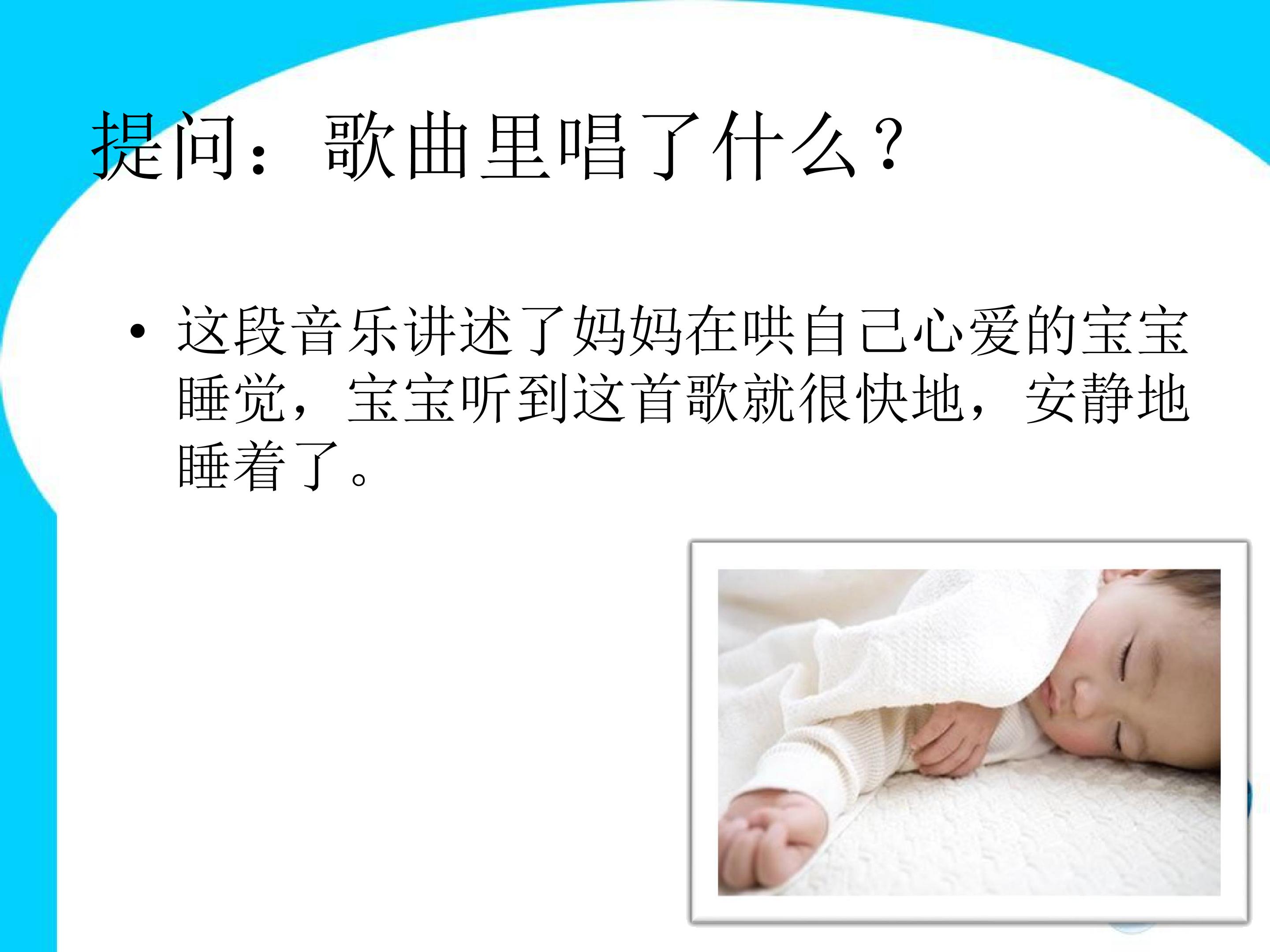 提问：歌曲里唱了什么？

• 这段音乐讲述了妈妈在哄自己心爱的宝宝睡觉，宝宝听到这首歌就很快地，安静地睡着了。